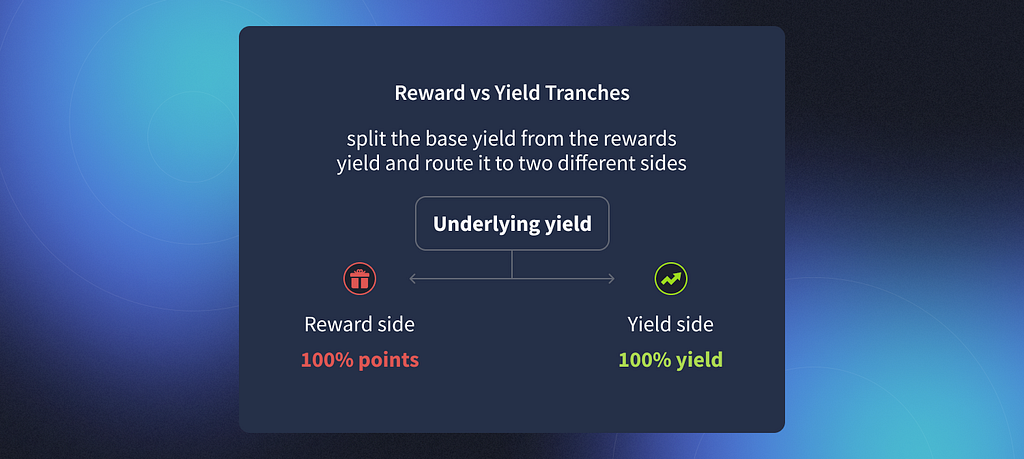 Reward vs Yield Tranches

split the base yield from the rewards yield and route it to two different sides

Underlying yield

Reward side
100% points

Yield side
100% yield